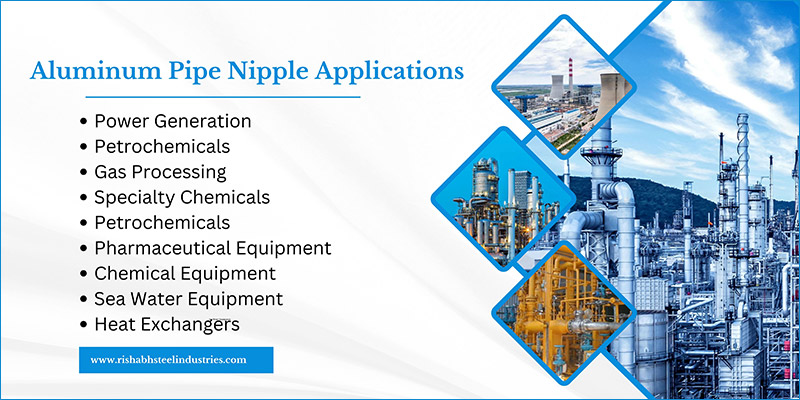 Aluminum Pipe Nipple Applications

• Power Generation
• Petrochemicals
• Gas Processing
• Specialty Chemicals
• Petrochemicals
• Pharmaceutical Equipment
• Chemical Equipment
• Sea Water Equipment
• Heat Exchangers

www.rishabhsteelindustries.com